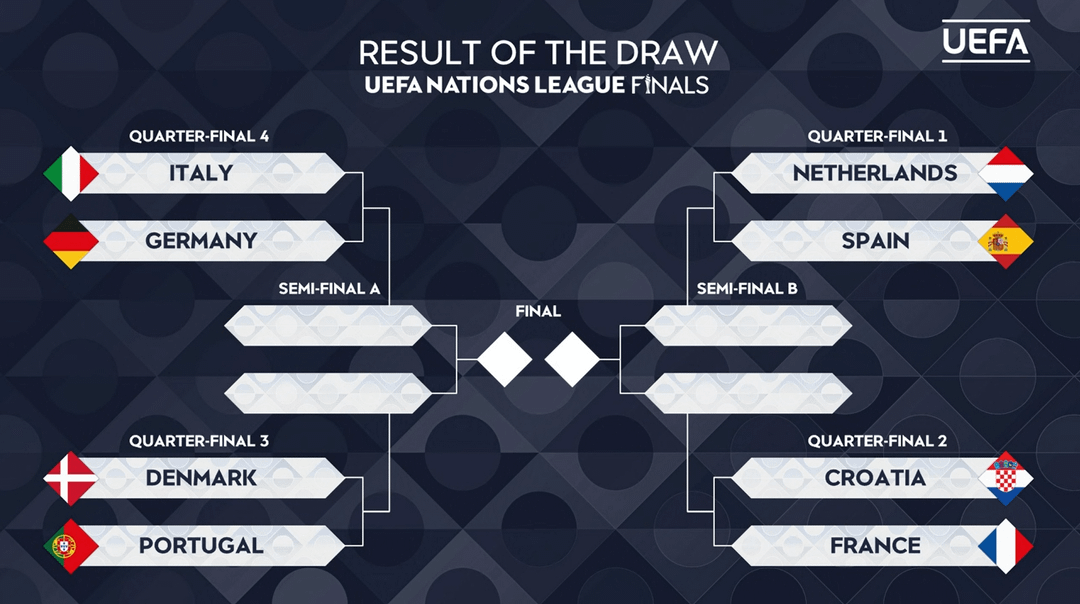 RESULT OF THE DRAW
UEFA NATIONS LEAGUE FINALS

UEFA

QUARTER-FINAL 4
ITALY
GERMANY

SEMI-FINAL A

QUARTER-FINAL 3
DENMARK
PORTUGAL

FINAL

QUARTER-FINAL 1
NETHERLANDS
SPAIN

SEMI-FINAL B

QUARTER-FINAL 2
CROATIA
FRANCE